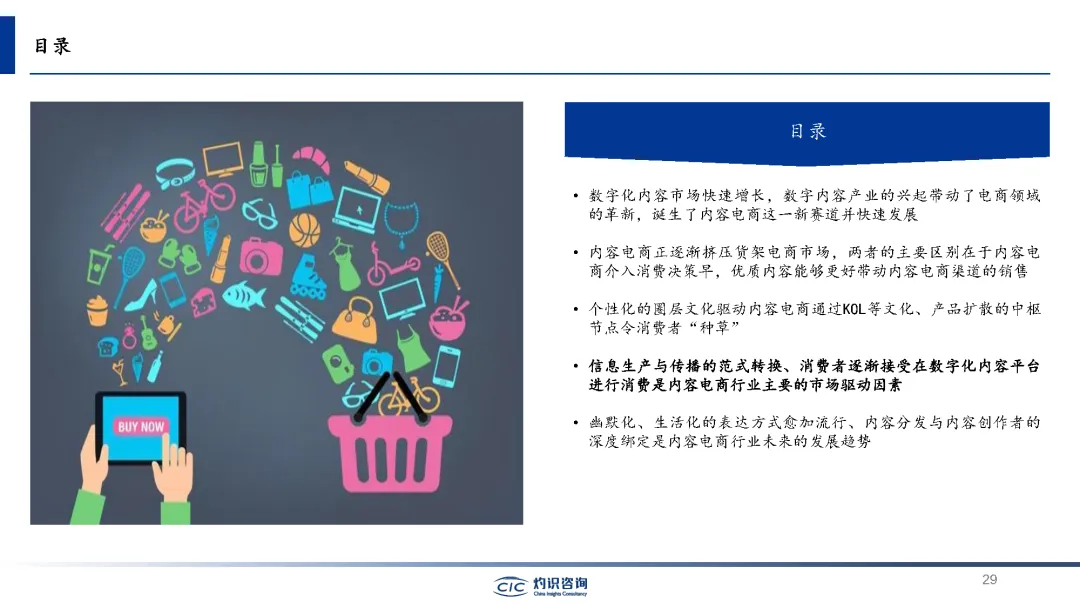 目录

BUY NOW

目录

• 数字化内容市场快速增长，数字内容产业的兴起带动了电商领域的革新，诞生了内容电商这一新赛道并快速发展

• 内容电商正逐渐挤压货架电商市场，两者的主要区别在于内容电商介入消费决策早，优质内容能够更好带动内容电商渠道的销售

• 个性化的圈层文化驱动内容电商通过KOL等文化、产品扩散的中枢节点令消费者“种草”

• 信息生产与传播的范式转换、消费者逐渐接受在数字化内容平台进行消费是内容电商行业主要的市场驱动因素

• 幽默化、生活化的表达方式愈加流行、内容分发与内容创作者的深度绑定是内容电商行业未来的发展趋势

CIC 灼识咨询 China Insights Consultancy

29